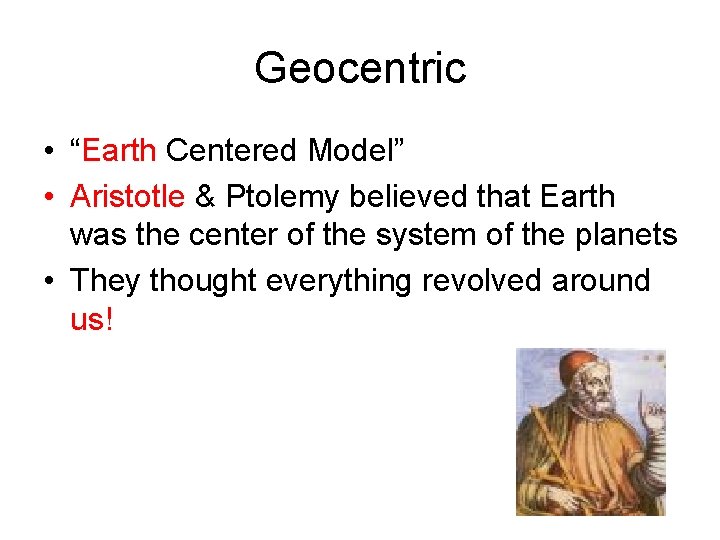 Geocentric

• “Earth Centered Model”
• Aristotle & Ptolemy believed that Earth was the center of the system of the planets
• They thought everything revolved around us!